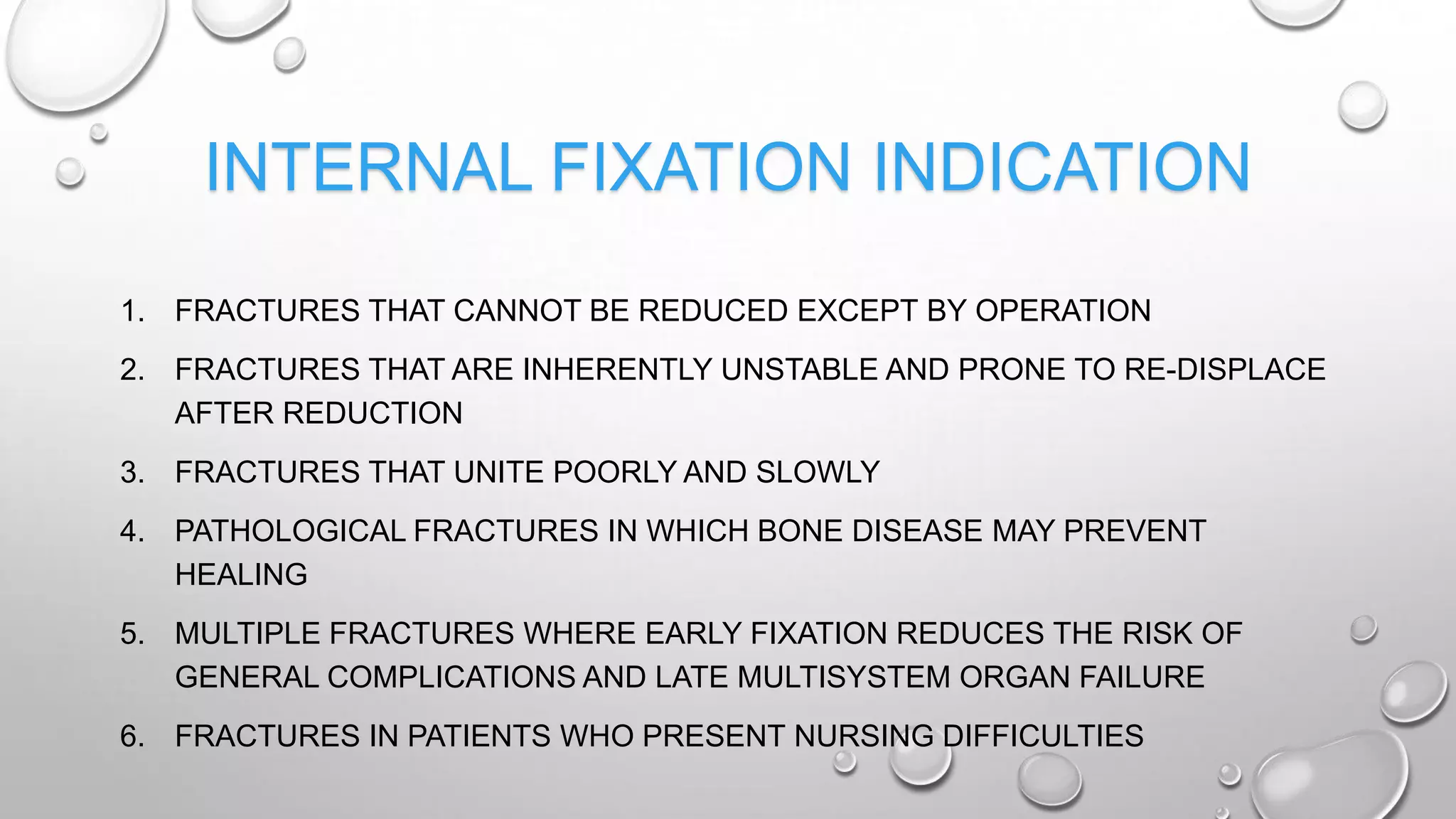 INTERNAL FIXATION INDICATION

1. FRACTURES THAT CANNOT BE REDUCED EXCEPT BY OPERATION

2. FRACTURES THAT ARE INHERENTLY UNSTABLE AND PRONE TO RE-DISPLACE AFTER REDUCTION

3. FRACTURES THAT UNITE POORLY AND SLOWLY

4. PATHOLOGICAL FRACTURES IN WHICH BONE DISEASE MAY PREVENT HEALING

5. MULTIPLE FRACTURES WHERE EARLY FIXATION REDUCES THE RISK OF GENERAL COMPLICATIONS AND LATE MULTISYSTEM ORGAN FAILURE

6. FRACTURES IN PATIENTS WHO PRESENT NURSING DIFFICULTIES